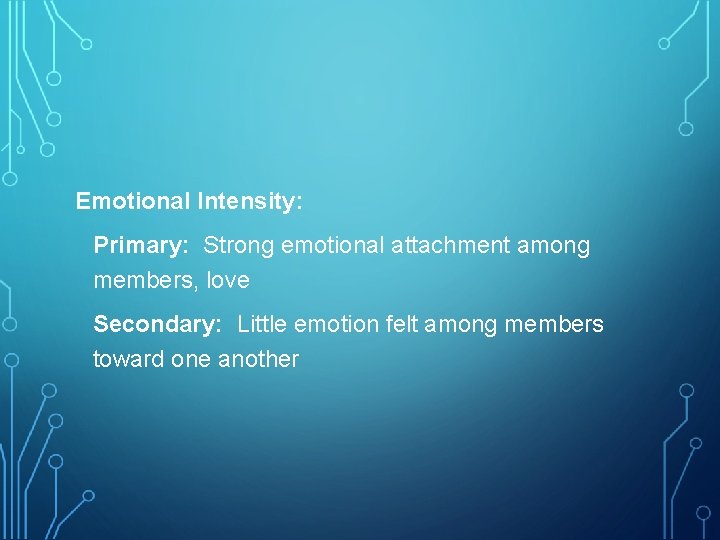 Emotional Intensity:

Primary: Strong emotional attachment among members, love

Secondary: Little emotion felt among members toward one another